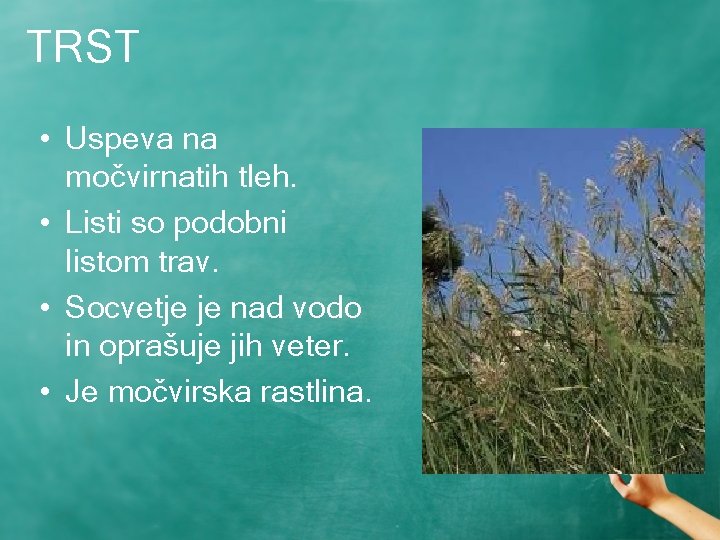 TRST

• Uspeva na močvirnatih tleh.
• Listi so podobni listom trav.
• Socvetje je nad vodo in oprašuje jih veter.
• Je močvirska rastlina.